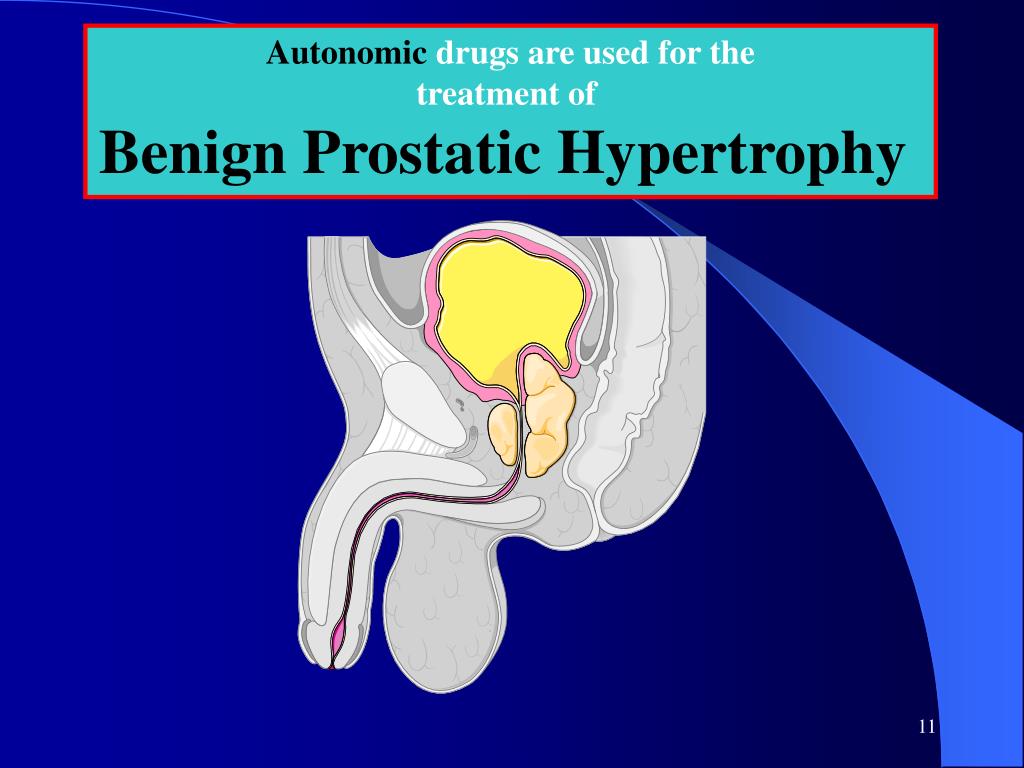 Autonomic drugs are used for the treatment of

Benign Prostatic Hypertrophy

11